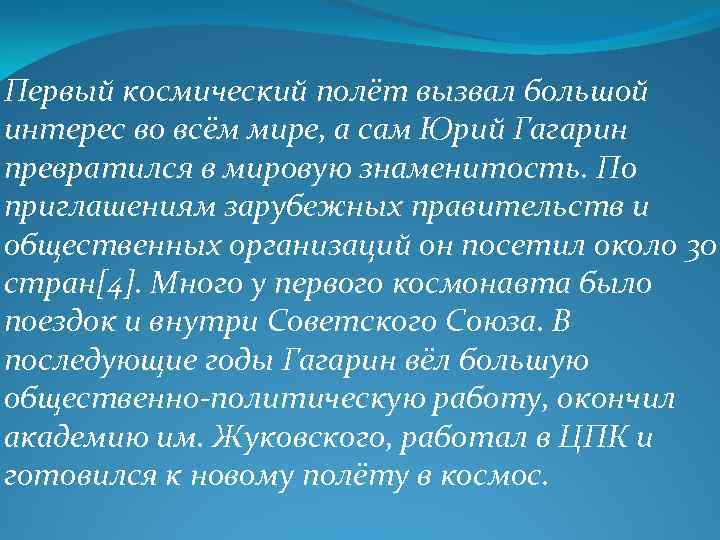 Первый космический полёт вызвал большой интерес во всём мире, а сам Юрий Гагарин превратился в мировую знаменитость. По приглашениям зарубежных правительств и общественных организаций он посетил около 30 стран[4]. Много у первого космонавта было поездок и внутри Советского Союза. В последующие годы Гагарин вёл большую общественно-политическую работу, окончил академию им. Жуковского, работал в ЦПК и готовился к новому полёту в космос.